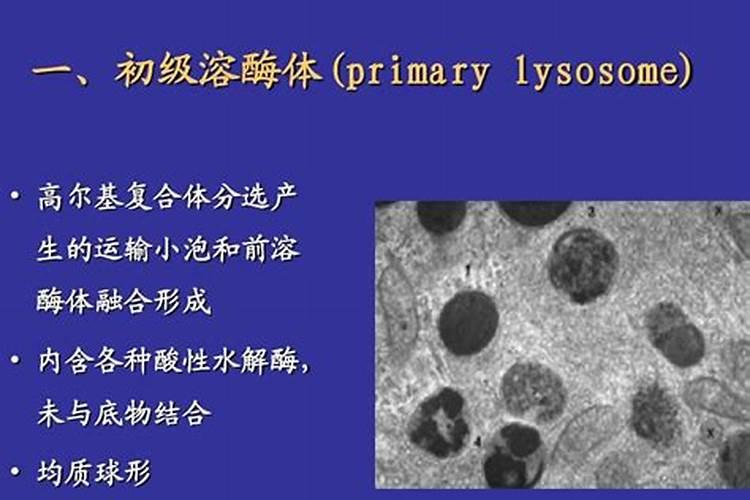 一、初级溶酶体(primary lysosome)

• 高尔基复合体分选产生的运输小泡和前溶酶体融合形成

• 内含各种酸性水解酶，未与底物结合

• 均质球形

2

x

1

4

x